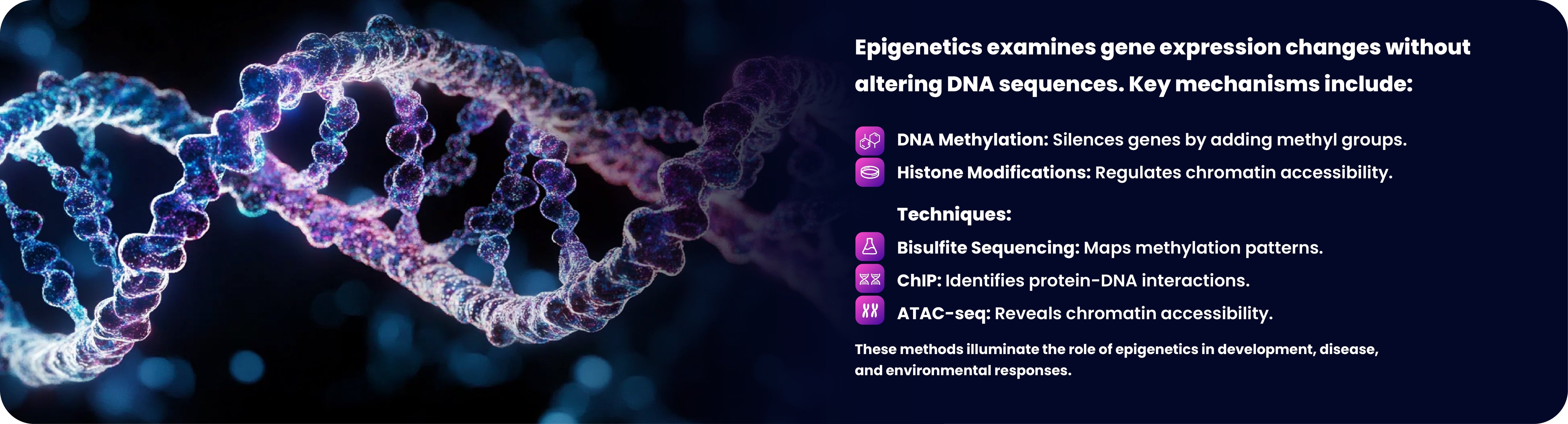 Epigenetics examines gene expression changes without altering DNA sequences. Key mechanisms include:

DNA Methylation: Silences genes by adding methyl groups.

Histone Modifications: Regulates chromatin accessibility.

Techniques:

Bisulfite Sequencing: Maps methylation patterns.

ChIP: Identifies protein-DNA interactions.

ATAC-seq: Reveals chromatin accessibility.

These methods illuminate the role of epigenetics in development, disease, and environmental responses.